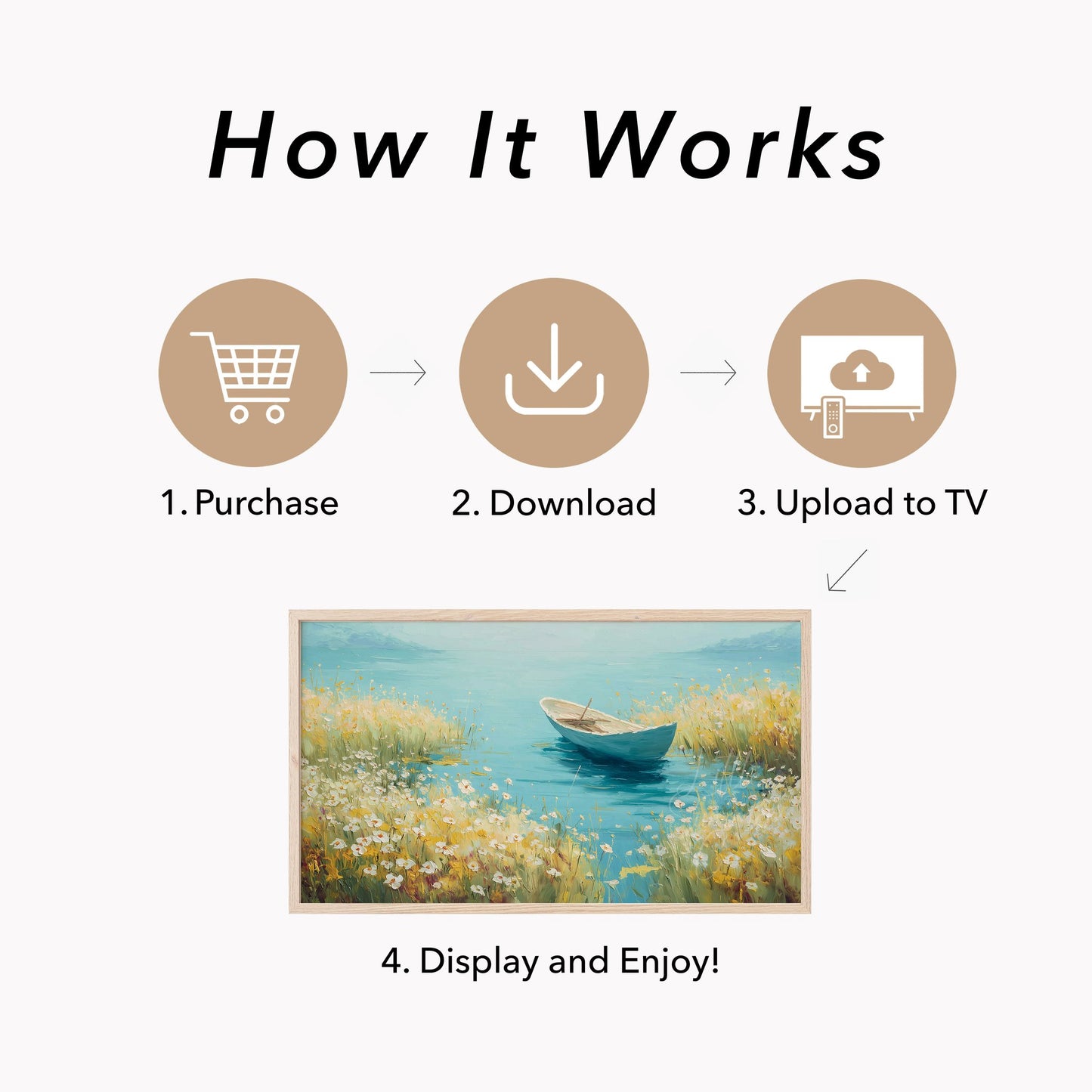 How It Works

1. Purchase

2. Download

3. Upload to TV

4. Display and Enjoy!